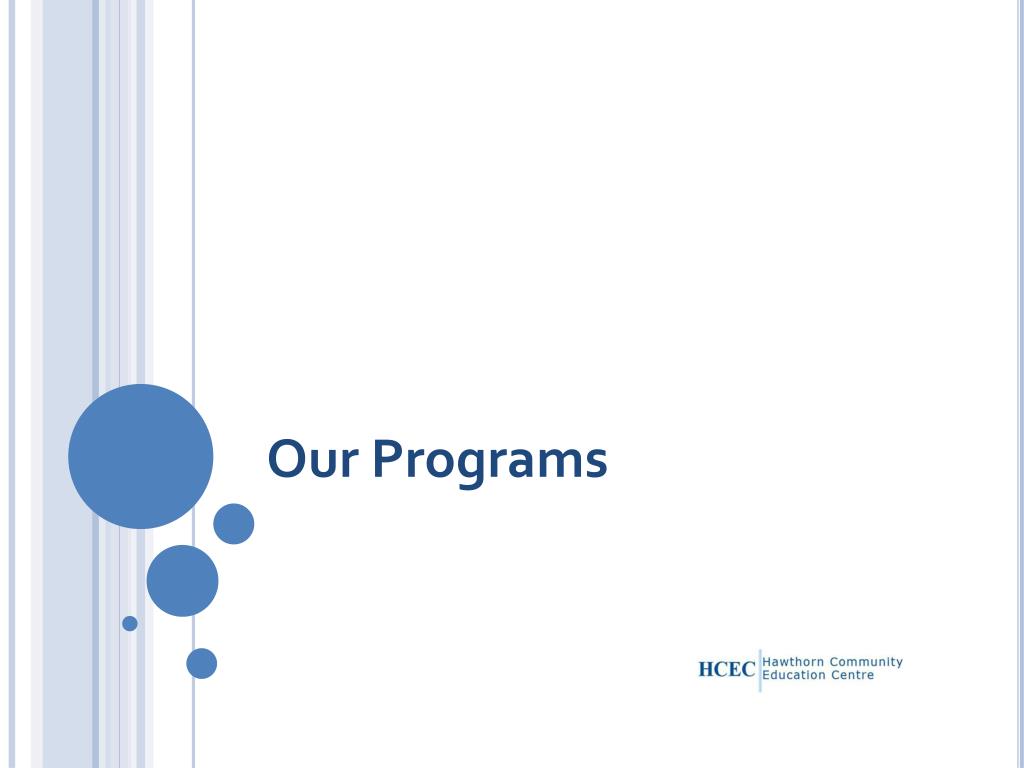 Our Programs

HCEC Hawthorn Community Education Centre